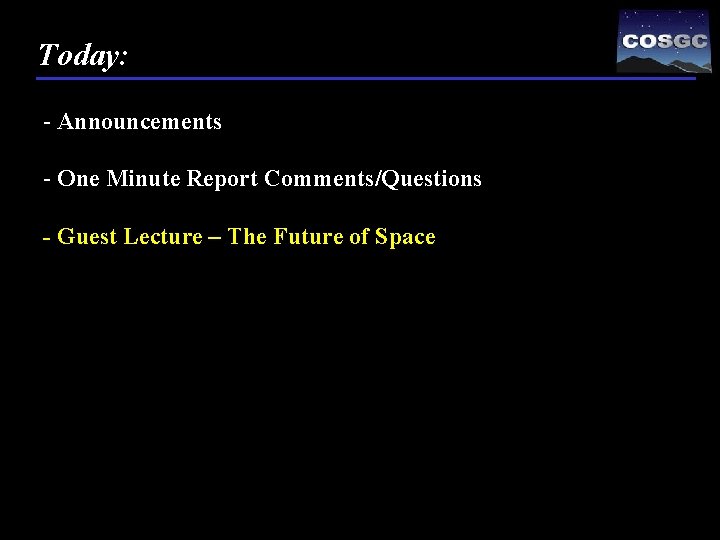 Today:

COSGC

- Announcements

- One Minute Report Comments/Questions

- Guest Lecture – The Future of Space